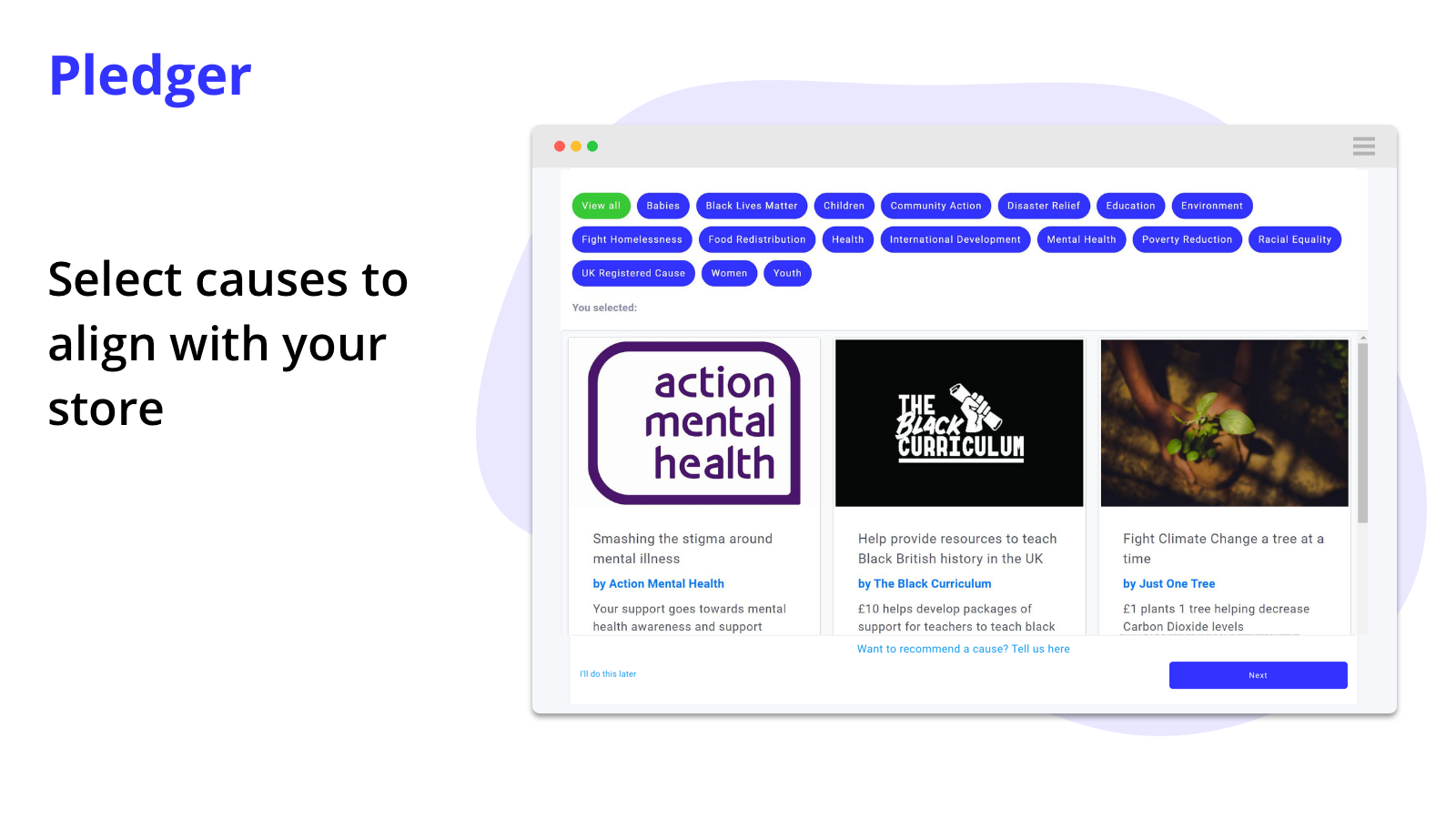 Pledger

Select causes to align with your store

View all Babies Black Lives Matter Children Community Action Disaster Relief Education Environment

Fight Homelessness Food Redistribution Health International Development Mental Health Poverty Reduction Racial Equality

UK Registered Cause Women Youth

You selected:

action mental health

Smashing the stigma around mental illness

by Action Mental Health

Your support goes towards mental health awareness and support

THE BLACK CURRICULUM

Help provide resources to teach Black British history in the UK

by The Black Curriculum

£10 helps develop packages of support for teachers to teach black

Fight Climate Change a tree at a time

by Just One Tree

£1 plants 1 tree helping decrease Carbon Dioxide levels

Want to recommend a cause? Tell us here

I'll do this later

Next